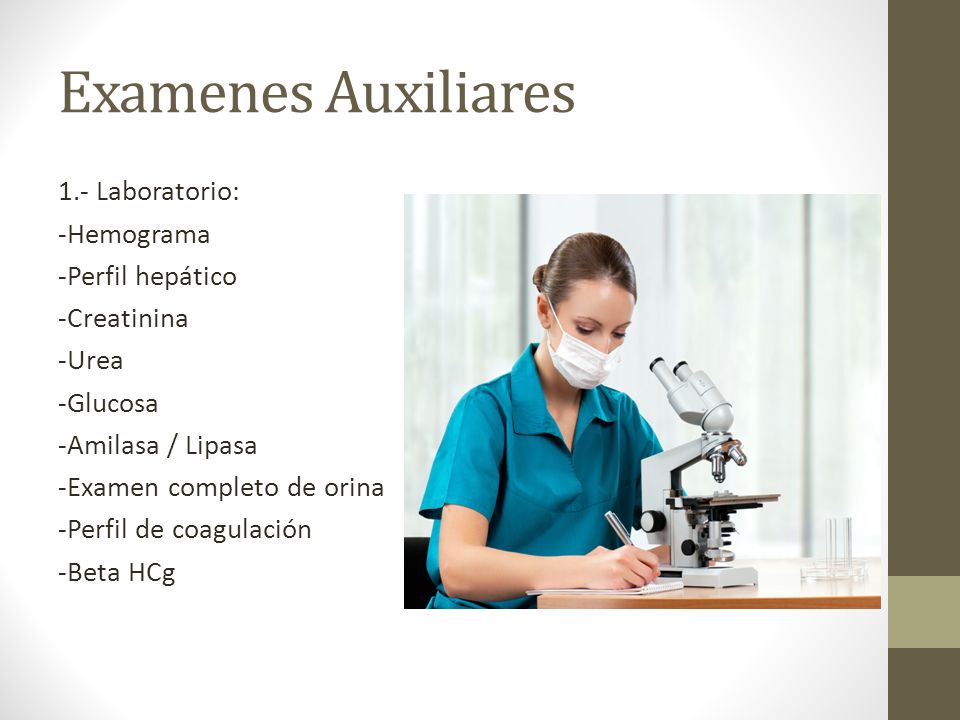 Examenes Auxiliares

1.- Laboratorio:
-Hemograma
-Perfil hepático
-Creatinina
-Urea
-Glucosa
-Amilasa / Lipasa
-Examen completo de orina
-Perfil de coagulación
-Beta HCg